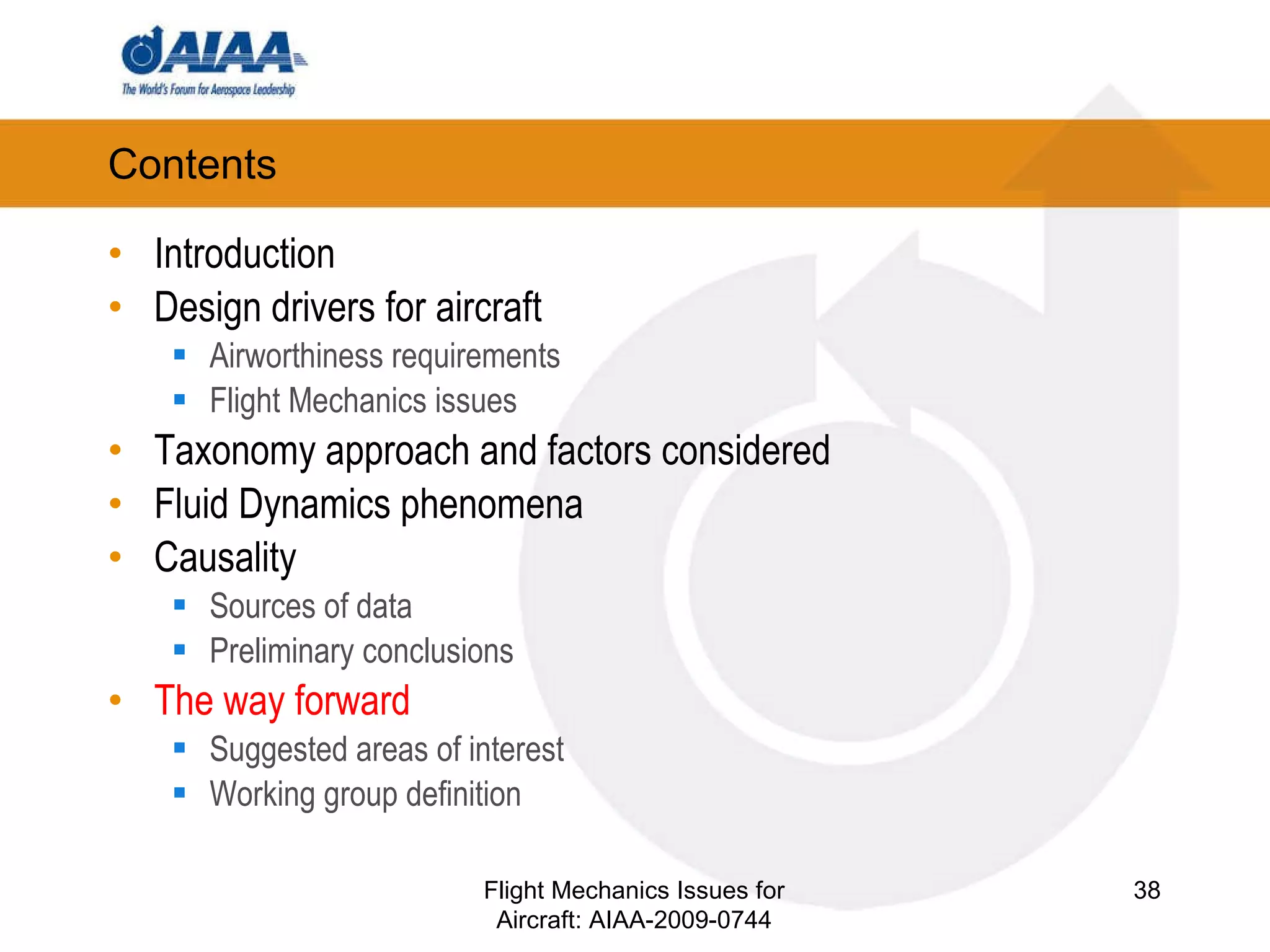 AIAA
The World's Forum for Aerospace Leadership

Contents

• Introduction
• Design drivers for aircraft
  ▪ Airworthiness requirements
  ▪ Flight Mechanics issues
• Taxonomy approach and factors considered
• Fluid Dynamics phenomena
• Causality
  ▪ Sources of data
  ▪ Preliminary conclusions
• The way forward
  ▪ Suggested areas of interest
  ▪ Working group definition

Flight Mechanics Issues for Aircraft: AIAA-2009-0744

38